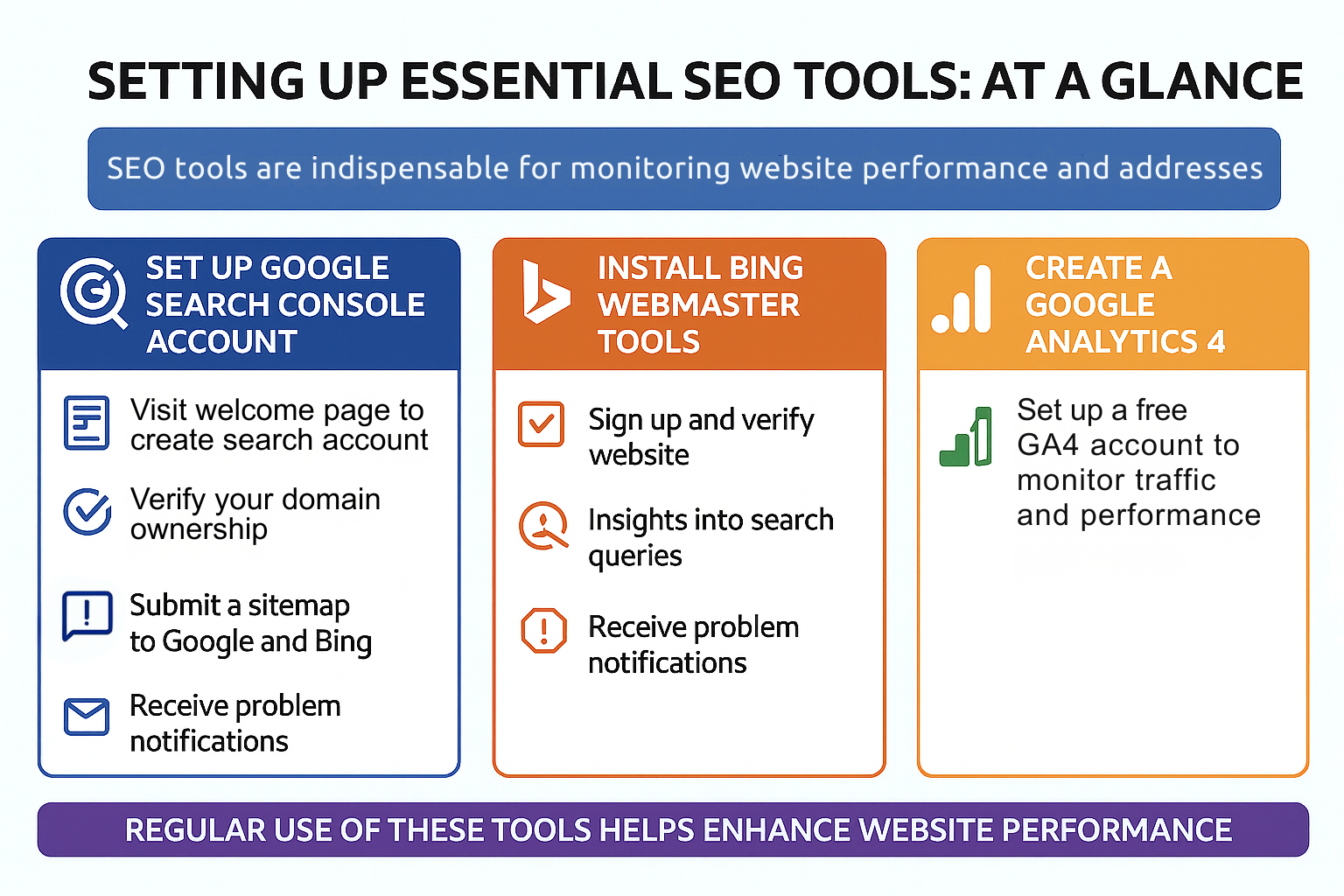 SETTING UP ESSENTIAL SEO TOOLS: AT A GLANCE

SEO tools are indispensable for monitoring website performance and addresses

SET UP GOOGLE SEARCH CONSOLE ACCOUNT

Visit welcome page to create search account

Verify your domain ownership

Submit a sitemap to Google and Bing

Receive problem notifications

INSTALL BING WEBMASTER TOOLS

Sign up and verify website

Insights into search queries

Receive problem notifications

CREATE A GOOGLE ANALYTICS 4

Set up a free GA4 account to monitor traffic and performance

REGULAR USE OF THESE TOOLS HELPS ENHANCE WEBSITE PERFORMANCE